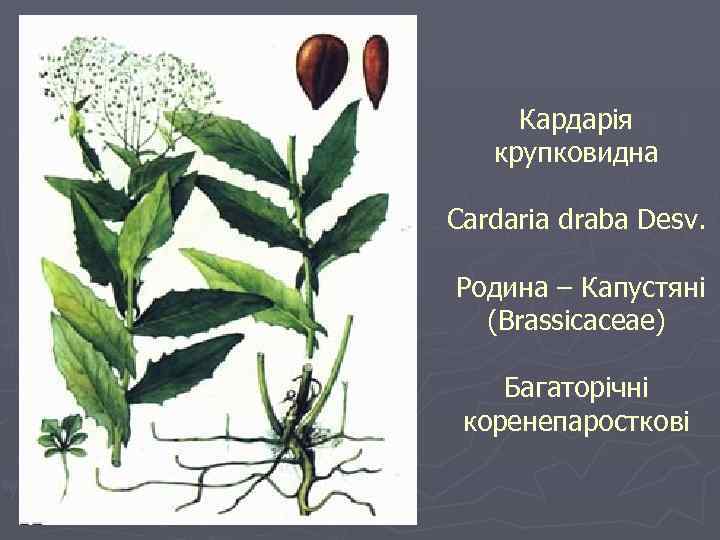 Кардарія крупковидна

Cardaria draba Desv.

Родина – Капустяні (Brassicaceae)

Багаторічні коренепаросткові